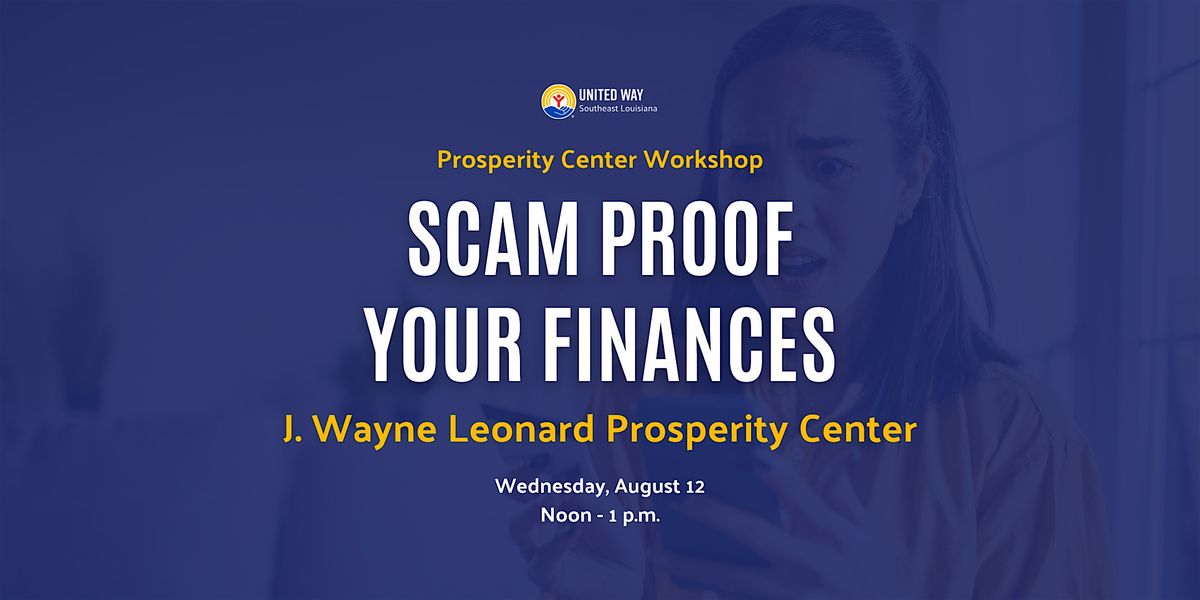 UNITED WAY
Southeast Louisiana

Prosperity Center Workshop

SCAM PROOF YOUR FINANCES

J. Wayne Leonard Prosperity Center

Wednesday, August 12
Noon - 1 p.m.